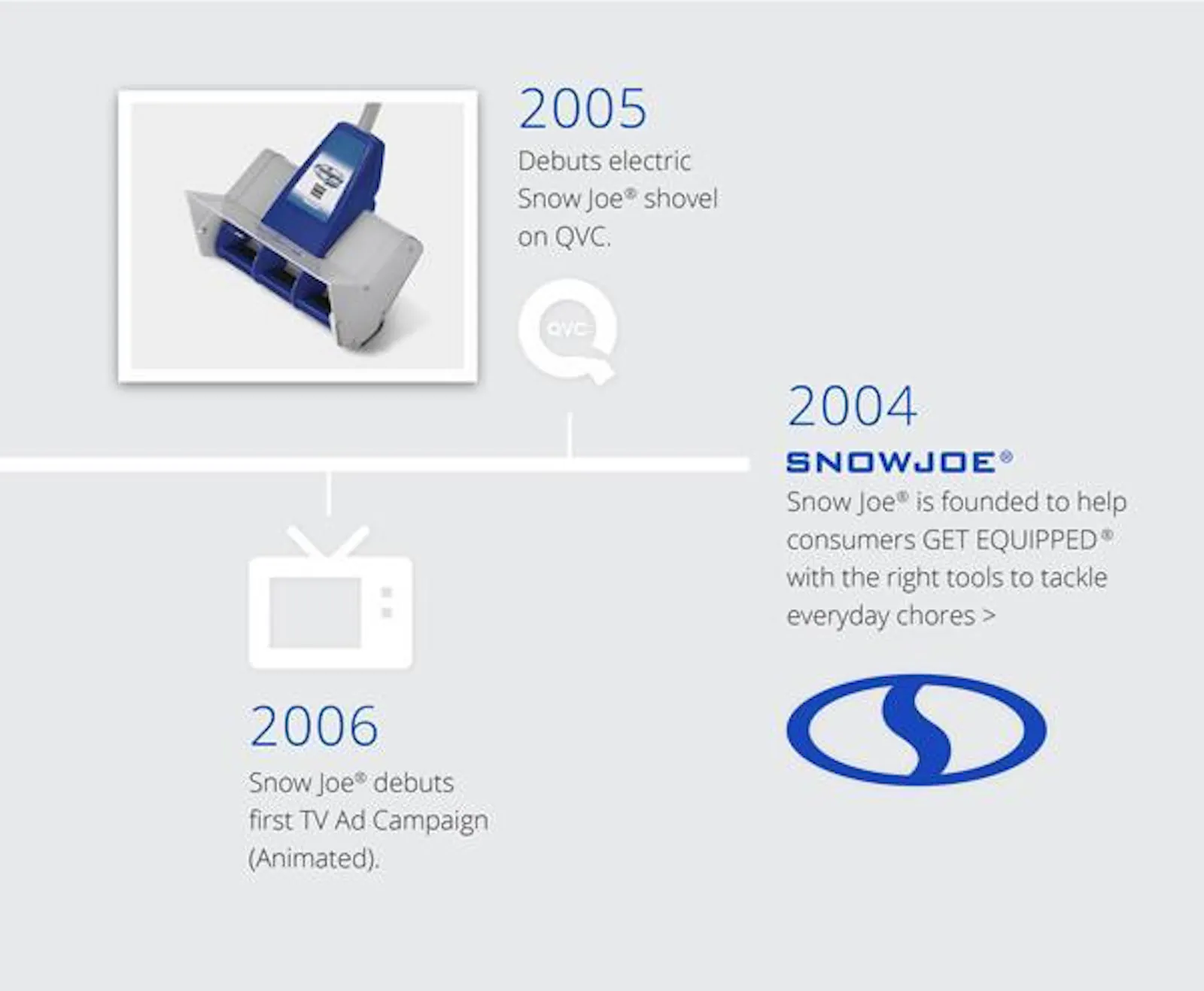 2005

Debuts electric Snow Joe® shovel on QVC.

QVC

2004

SNOWJOE®

Snow Joe® is founded to help consumers GET EQUIPPED® with the right tools to tackle everyday chores >

2006

Snow Joe® debuts first TV Ad Campaign (Animated).